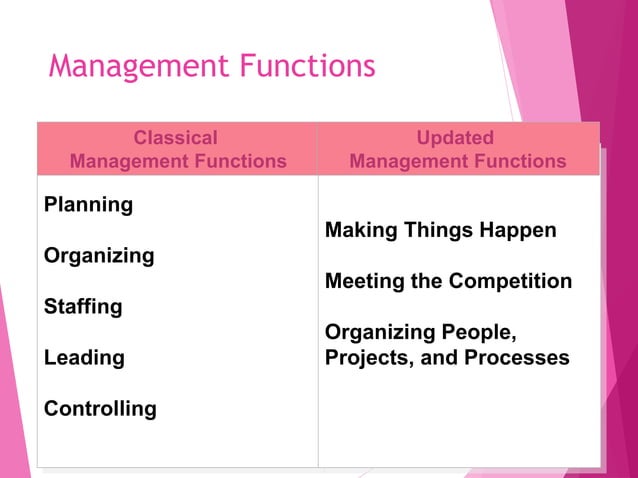 Management Functions

| Classical Management Functions | Updated Management Functions |
|---|---|
| Planning<br><br>Organizing<br><br>Staffing<br><br>Leading<br><br>Controlling | Making Things Happen<br><br>Meeting the Competition<br><br>Organizing People, Projects, and Processes |